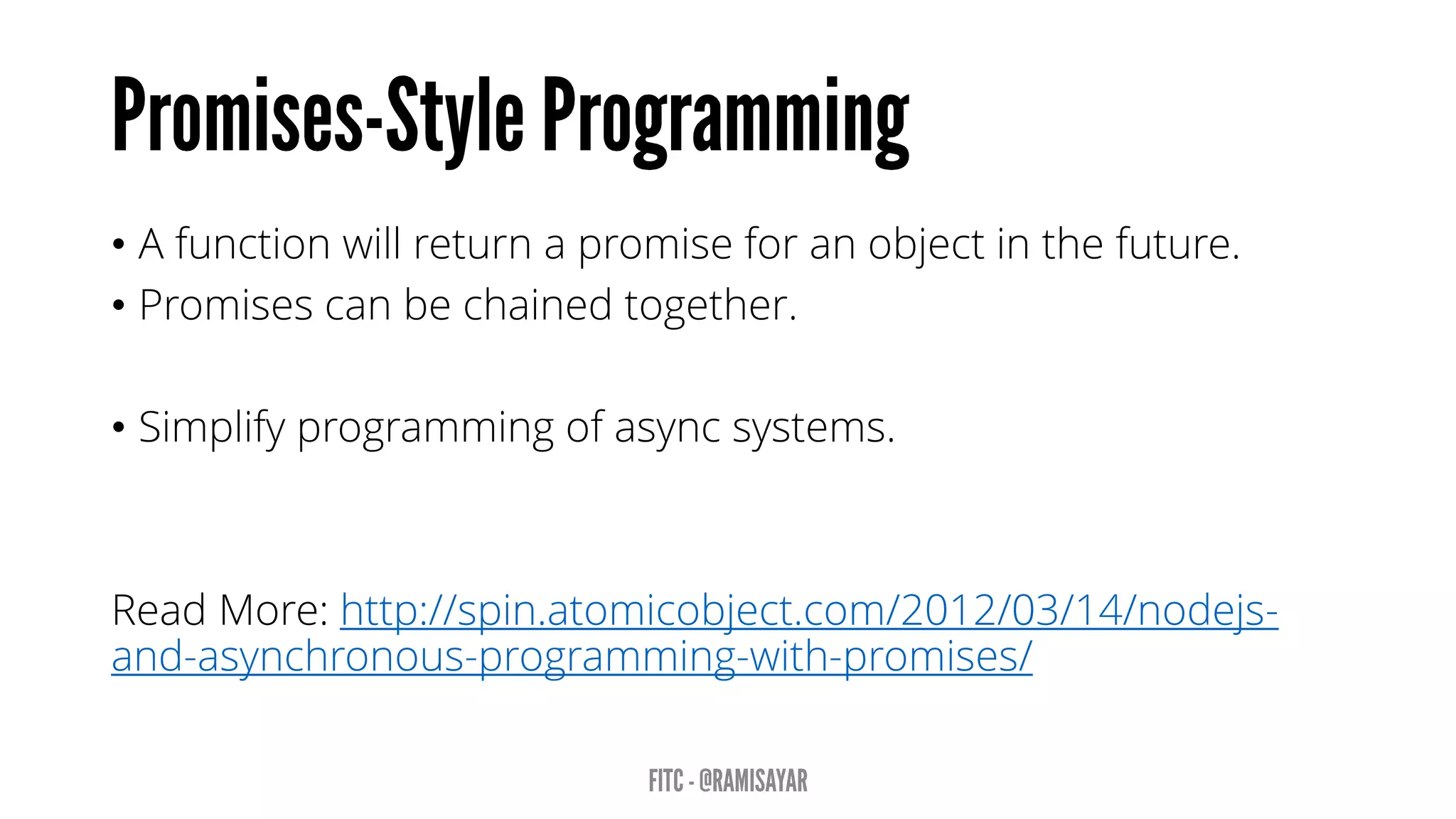 Promises-Style Programming

• A function will return a promise for an object in the future.
• Promises can be chained together.

• Simplify programming of async systems.

Read More: http://spin.atomicobject.com/2012/03/14/nodejs-and-asynchronous-programming-with-promises/

FITC - @RAMISAYAR